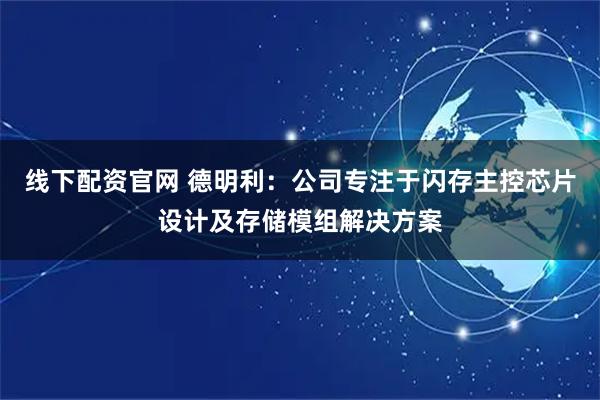 线下配资官网 德明利：公司专注于闪存主控芯片设计及存储模组解决方案